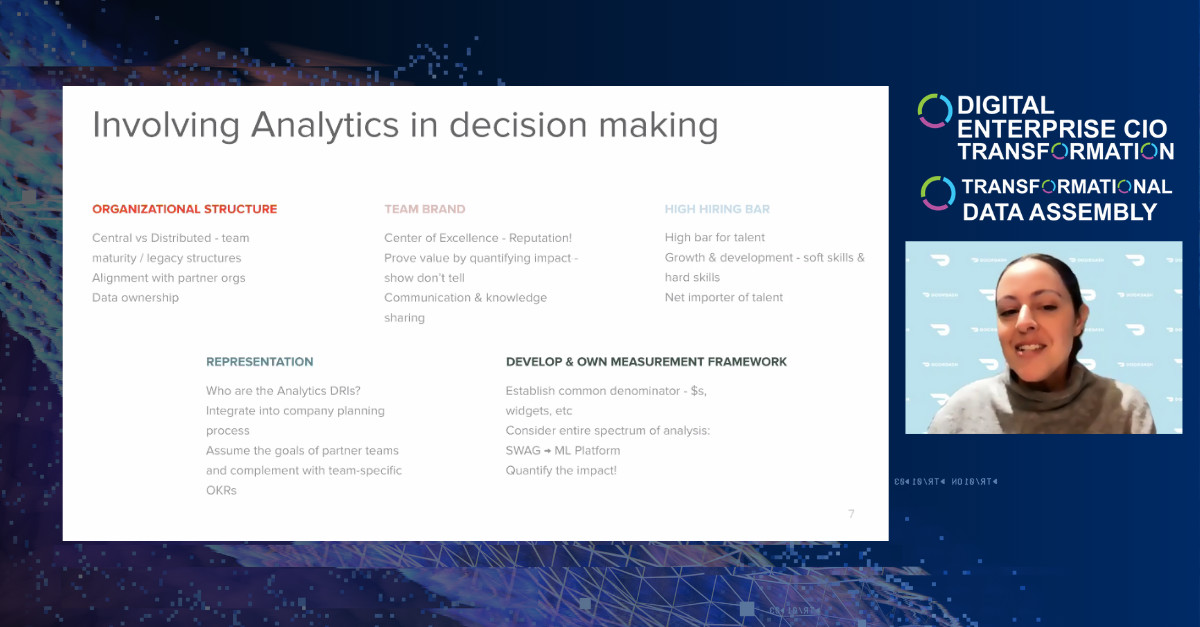 Involving Analytics in decision making

ORGANIZATIONAL STRUCTURE

Central vs Distributed - team maturity / legacy structures
Alignment with partner orgs
Data ownership

TEAM BRAND

Center of Excellence - Reputation!
Prove value by quantifying impact - show don't tell
Communication & knowledge sharing

HIGH HIRING BAR

High bar for talent
Growth & development - soft skills & hard skills
Net importer of talent

REPRESENTATION

Who are the Analytics DRIs?
Integrate into company planning process
Assume the goals of partner teams and complement with team-specific OKRs

DEVELOP & OWN MEASUREMENT FRAMEWORK

Establish common denominator - $s, widgets, etc
Consider entire spectrum of analysis:
SWAG → ML Platform
Quantify the impact!

7

DIGITAL ENTERPRISE CIO TRANSFORMATION

TRANSFORMATIONAL DATA ASSEMBLY